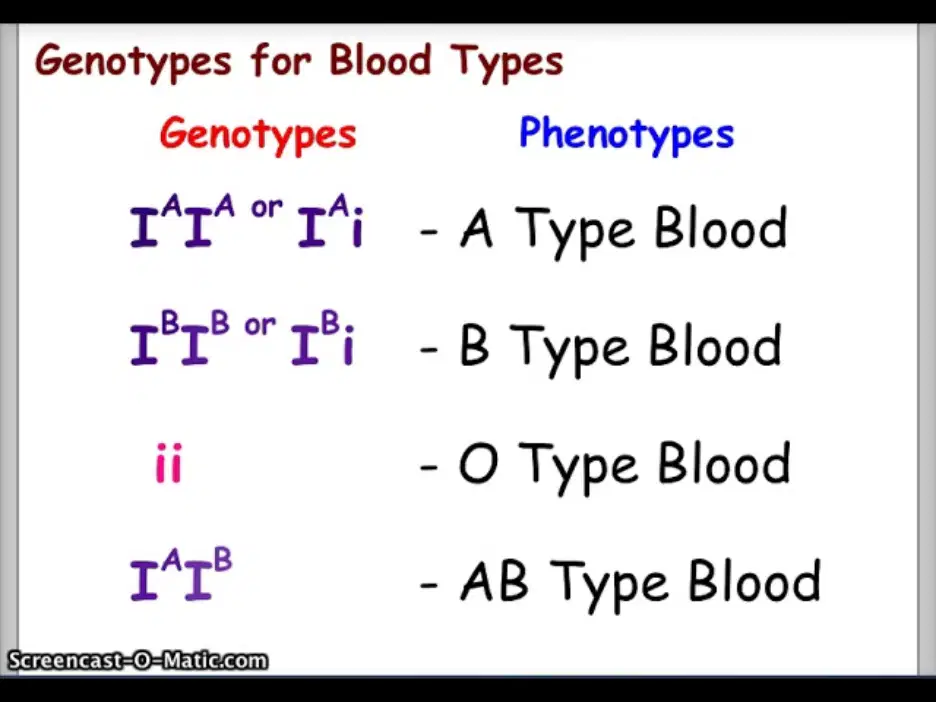 Genotypes for Blood Types

Genotypes Phenotypes

$I^AI^A$ or $I^Ai$ - A Type Blood

$I^BI^B$ or $I^Bi$ - B Type Blood

ii - O Type Blood

$I^AI^B$ - AB Type Blood

Screencast-O-Matic.com